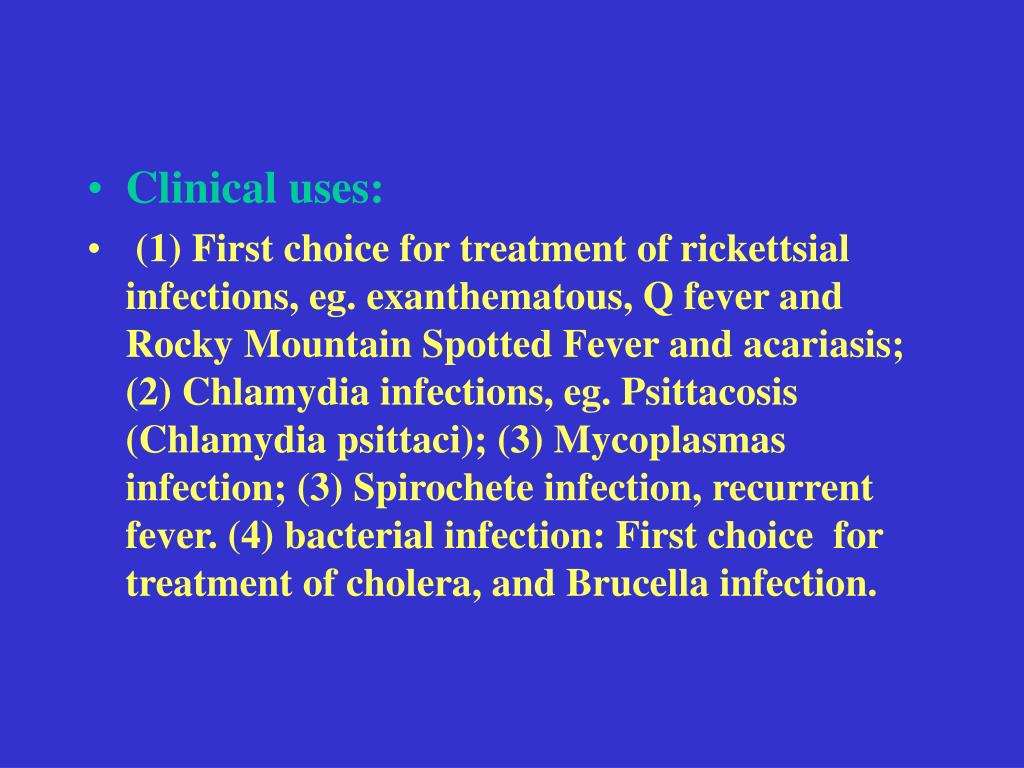 • Clinical uses:

• (1) First choice for treatment of rickettsial infections, eg. exanthematous, Q fever and Rocky Mountain Spotted Fever and acariasis; (2) Chlamydia infections, eg. Psittacosis (Chlamydia psittaci); (3) Mycoplasmas infection; (3) Spirochete infection, recurrent fever. (4) bacterial infection: First choice for treatment of cholera, and Brucella infection.